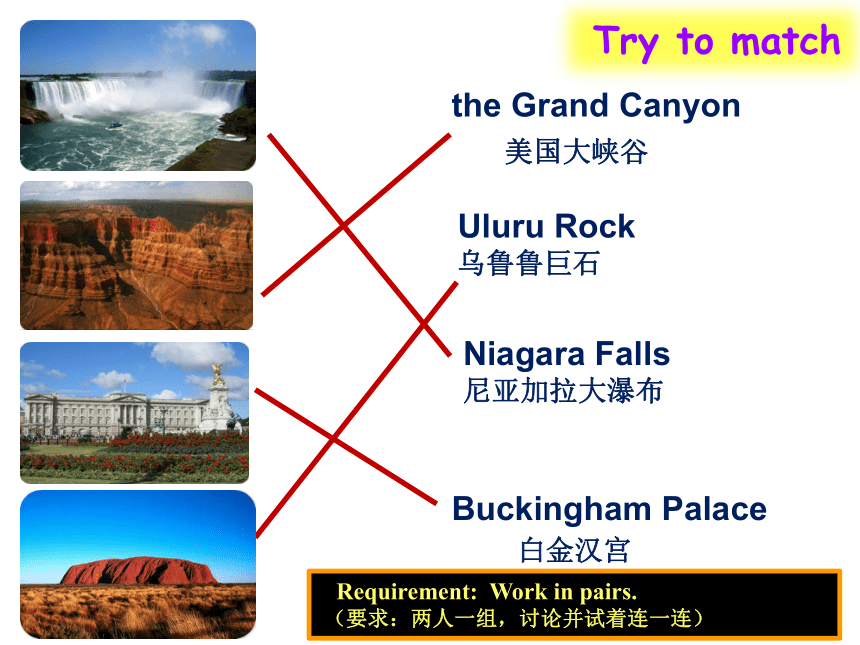 Try to match

the Grand Canyon
美国大峡谷

Uluru Rock
乌鲁鲁巨石

Niagara Falls
尼亚加拉大瀑布

Buckingham Palace
白金汉宫

Requirement: Work in pairs.
（要求：两人一组，讨论并试着连一连）